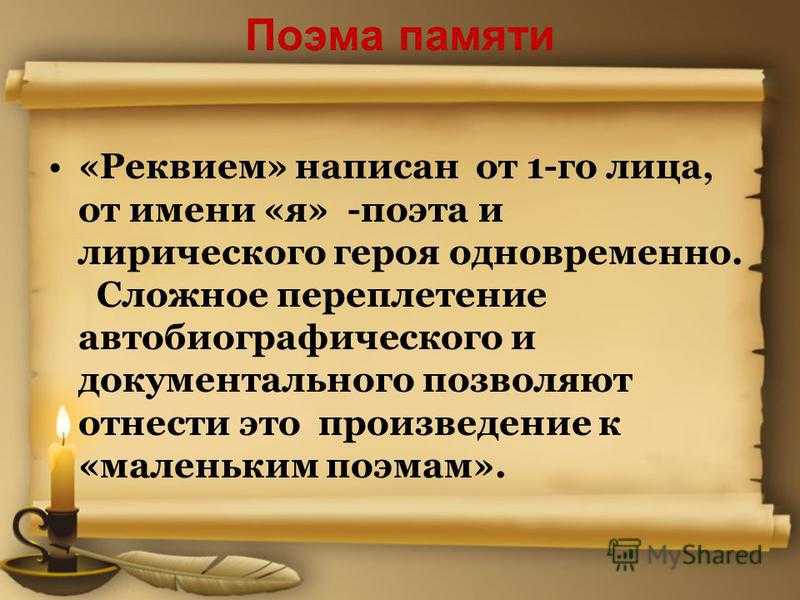 Поэма памяти

• «Реквием» написан от 1-го лица, от имени «я» -поэта и лирического героя одновременно. Сложное переплетение автобиографического и документального позволяют отнести это произведение к «маленьким поэмам».

MyShared